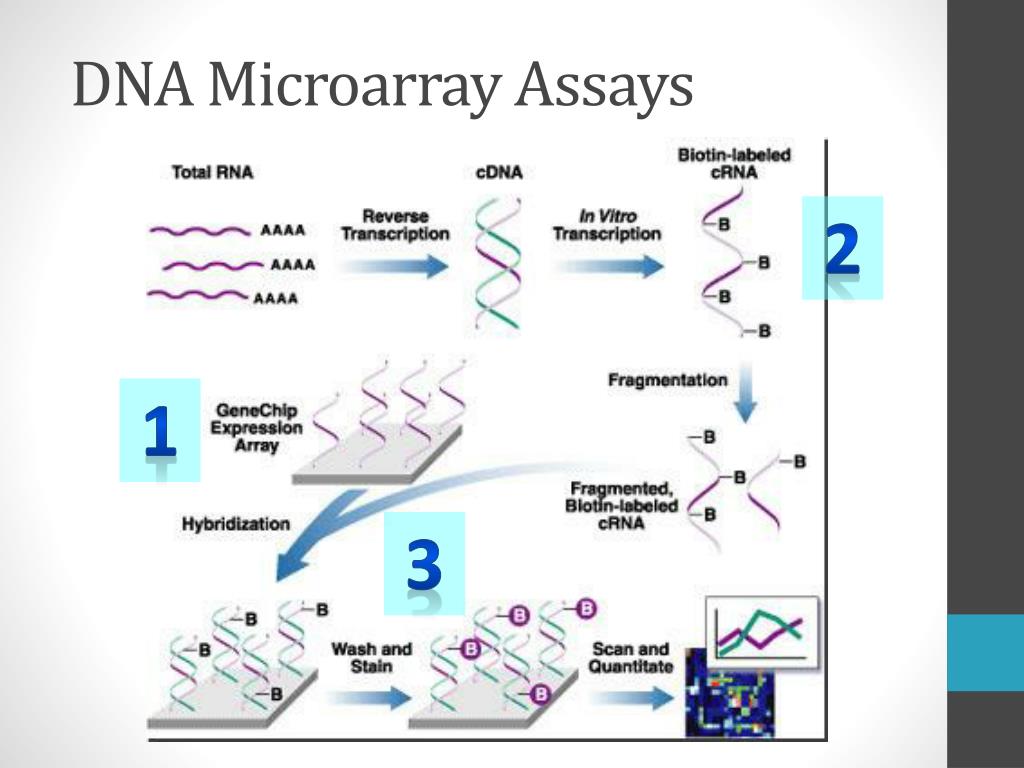 DNA Microarray Assays

Total RNA

AAAA
AAAA
AAAA

Reverse Transcription

cDNA

In Vitro Transcription

Biotin-labeled cRNA

B
B
B
B

2

Fragmentation

1

GeneChip Expression Array

B
B
B
B

Fragmented, Biotin-labeled cRNA

Hybridization

3

B
B
B
B

Wash and Stain

B
B
B
B

Scan and Quantitate